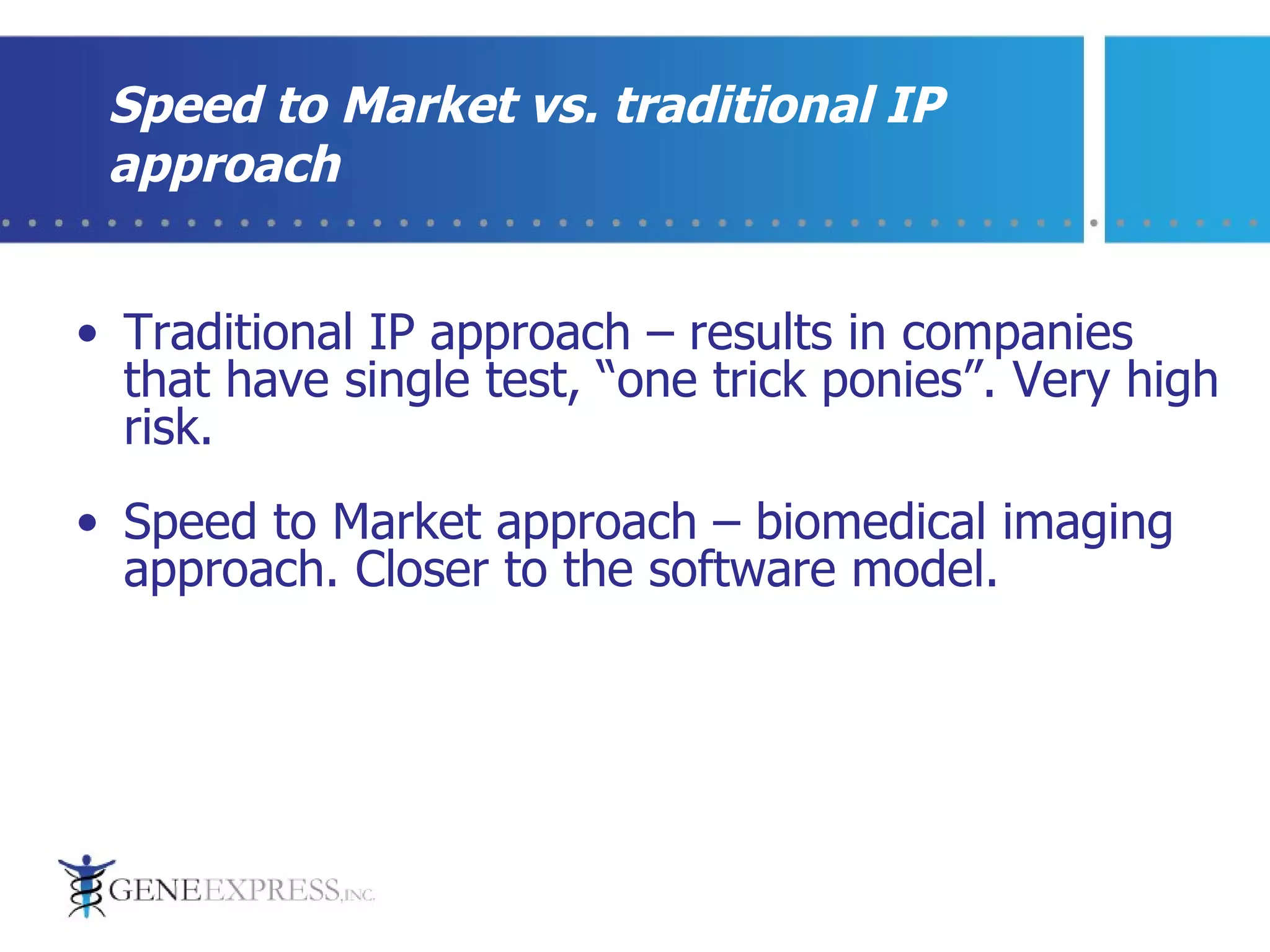 Speed to Market vs. traditional IP approach

• Traditional IP approach – results in companies that have single test, “one trick ponies”. Very high risk.

• Speed to Market approach – biomedical imaging approach. Closer to the software model.

GENEEXPRESS, INC.